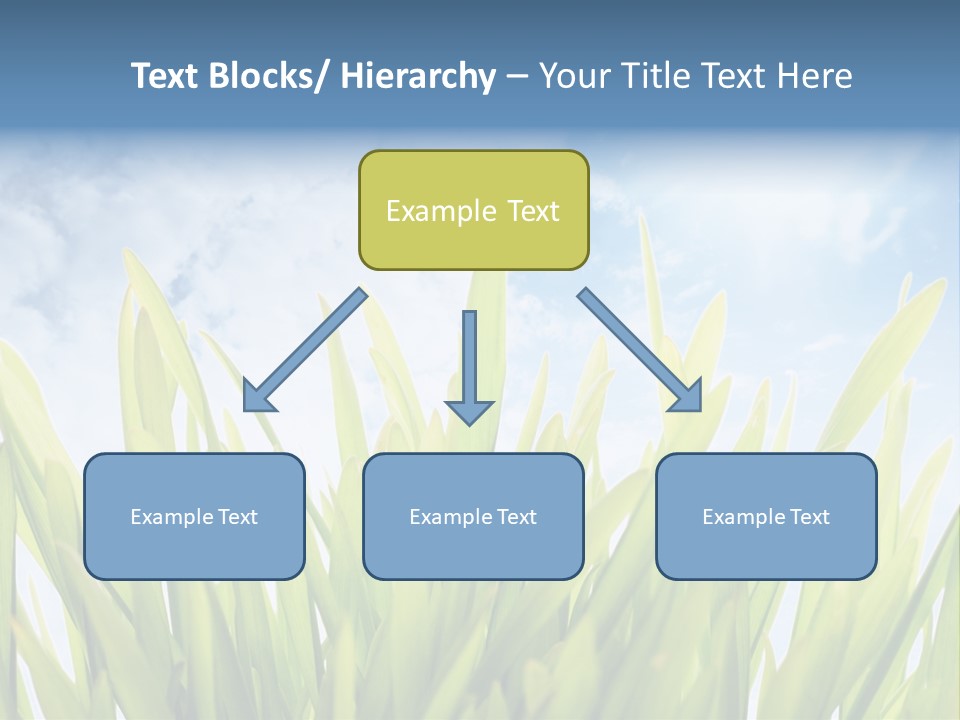 Text Blocks/ Hierarchy – Your Title Text Here

Example Text

Example Text

Example Text

Example Text